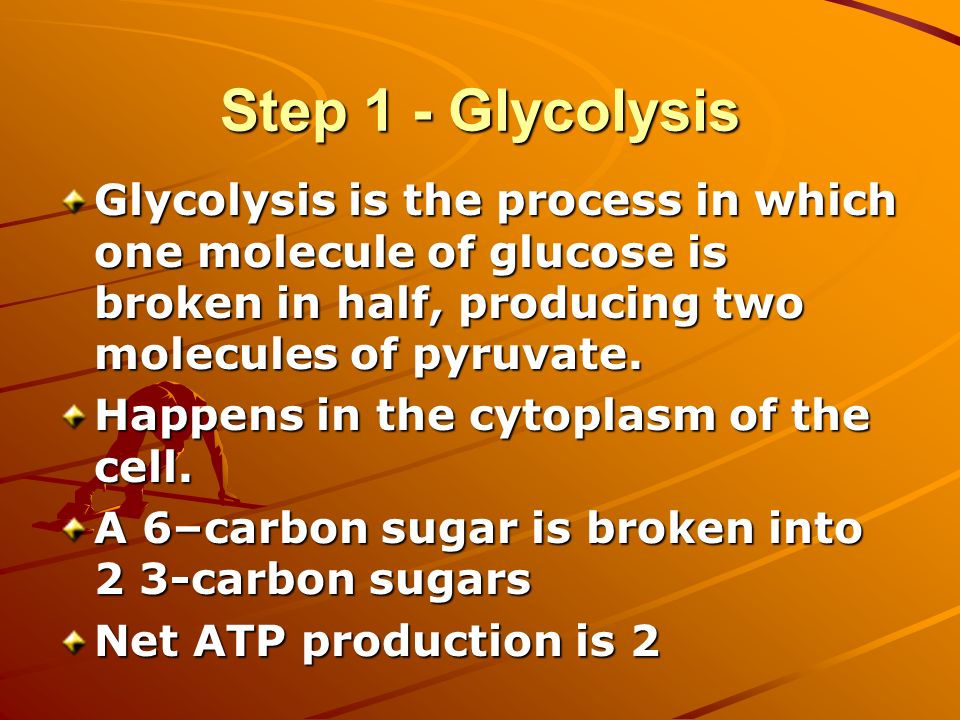 Step 1 - Glycolysis

Glycolysis is the process in which one molecule of glucose is broken in half, producing two molecules of pyruvate.

Happens in the cytoplasm of the cell.

A 6–carbon sugar is broken into 2 3-carbon sugars

Net ATP production is 2